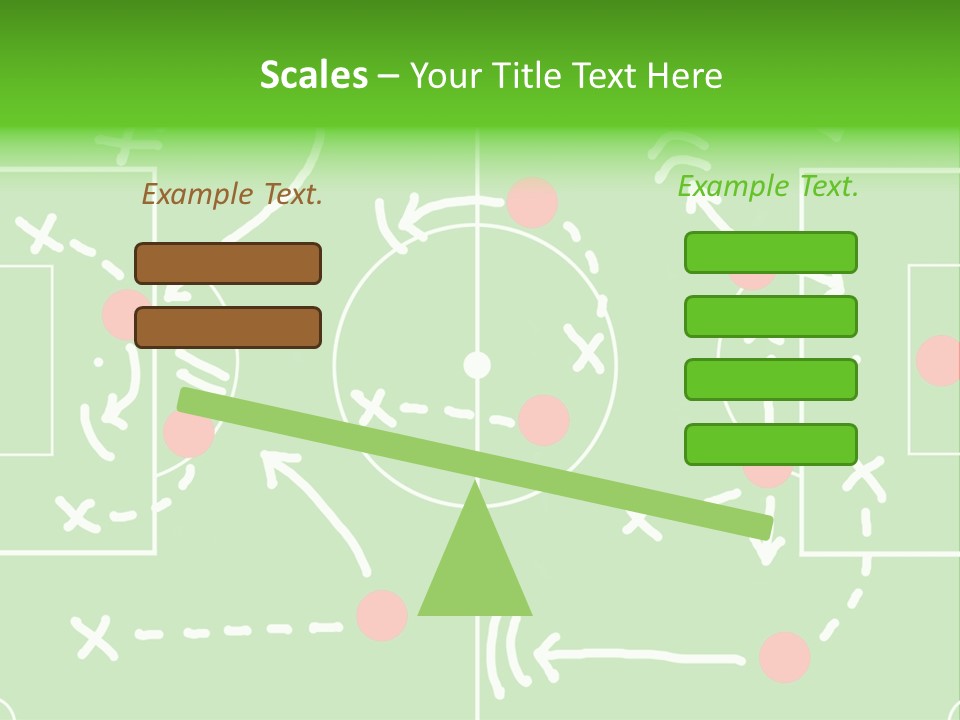 Scales – Your Title Text Here

Example Text.

Example Text.